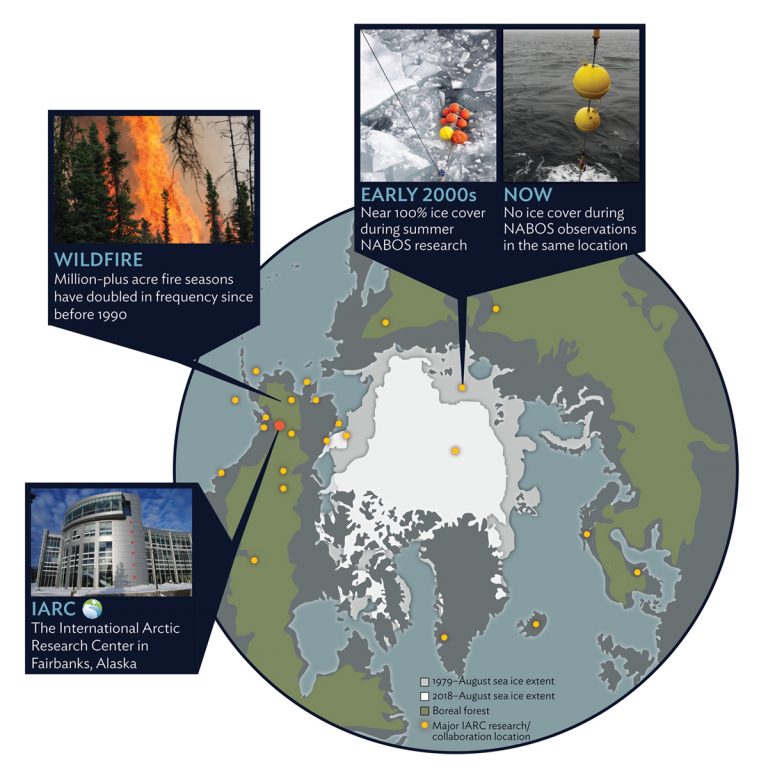 EARLY 2000s
Near 100% ice cover during summer NABOS research

NOW
No ice cover during NABOS observations in the same location

WILDFIRE
Million-plus acre fire seasons have doubled in frequency since before 1990

IARC
The International Arctic Research Center in Fairbanks, Alaska

1979–August sea ice extent
2018–August sea ice extent
Boreal forest
Major IARC research/ collaboration location